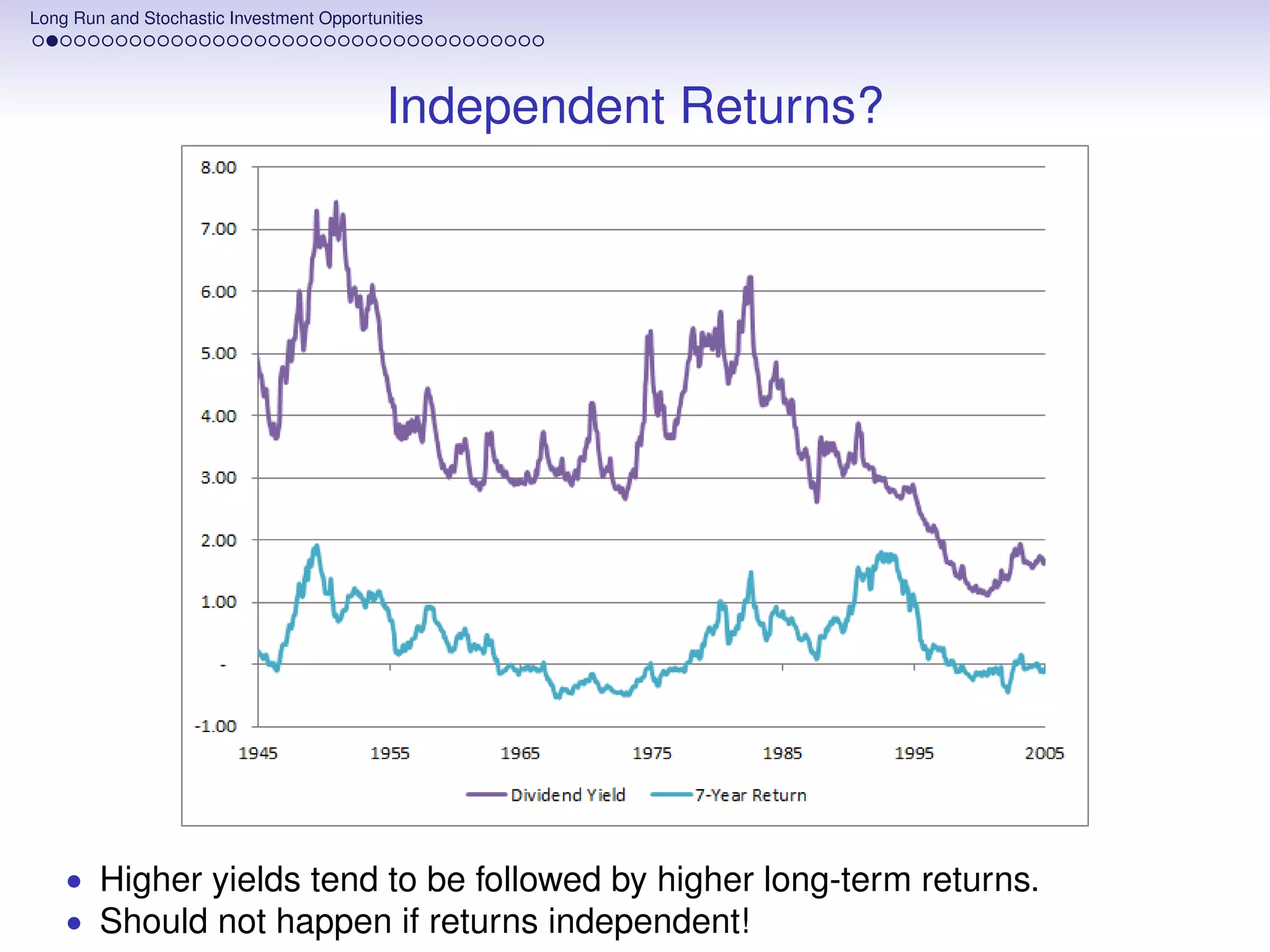 Long Run and Stochastic Investment Opportunities

Independent Returns?

8.00
7.00
6.00
5.00
4.00
3.00
2.00
1.00
-
-1.00

1945 1955 1965 1975 1985 1995 2005

Dividend Yield 7-Year Return

• Higher yields tend to be followed by higher long-term returns.
• Should not happen if returns independent!